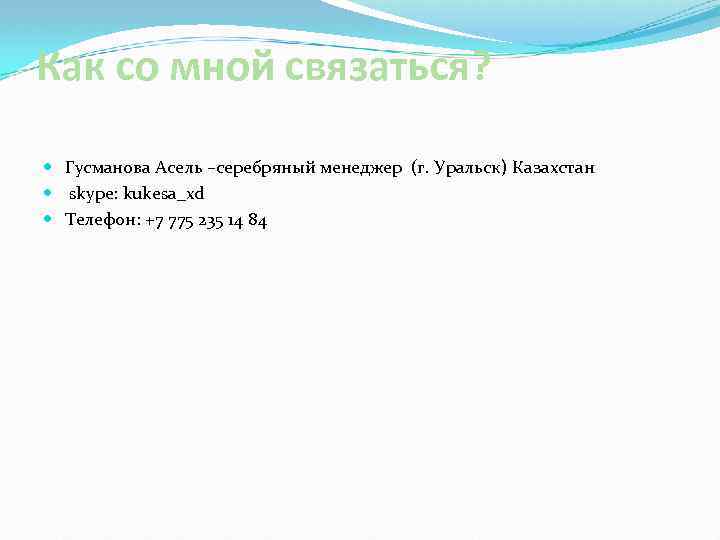 Как со мной связаться?

Гусманова Асель –серебряный менеджер (г. Уральск) Казахстан
skype: kukesa_xd
Телефон: +7 775 235 14 84